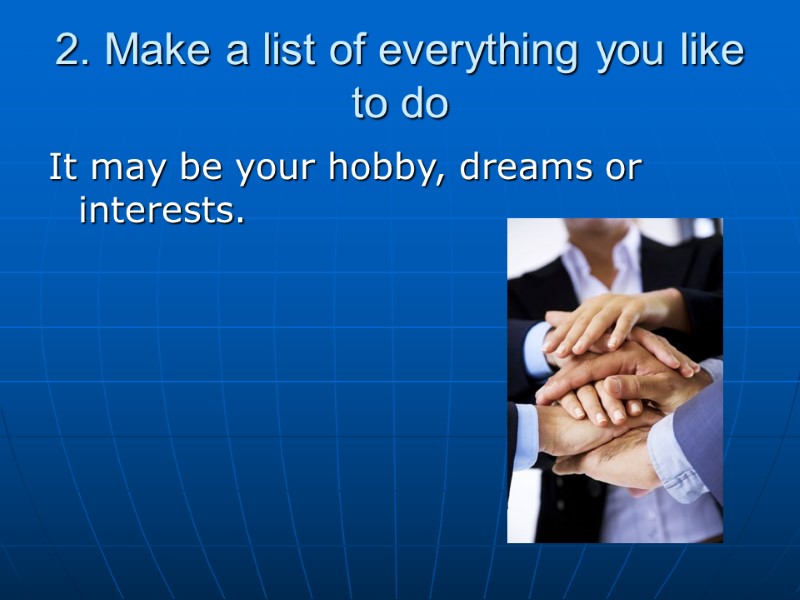 2. Make a list of everything you like to do

It may be your hobby, dreams or interests.